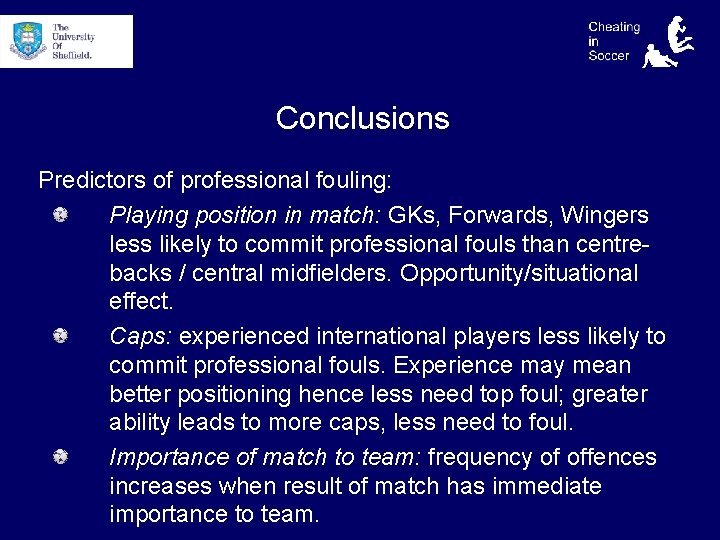 The University Of Sheffield.

Cheating in Soccer

Conclusions

Predictors of professional fouling:

Playing position in match: GKs, Forwards, Wingers less likely to commit professional fouls than centre-backs / central midfielders. Opportunity/situational effect.

Caps: experienced international players less likely to commit professional fouls. Experience may mean better positioning hence less need top foul; greater ability leads to more caps, less need to foul.

Importance of match to team: frequency of offences increases when result of match has immediate importance to team.